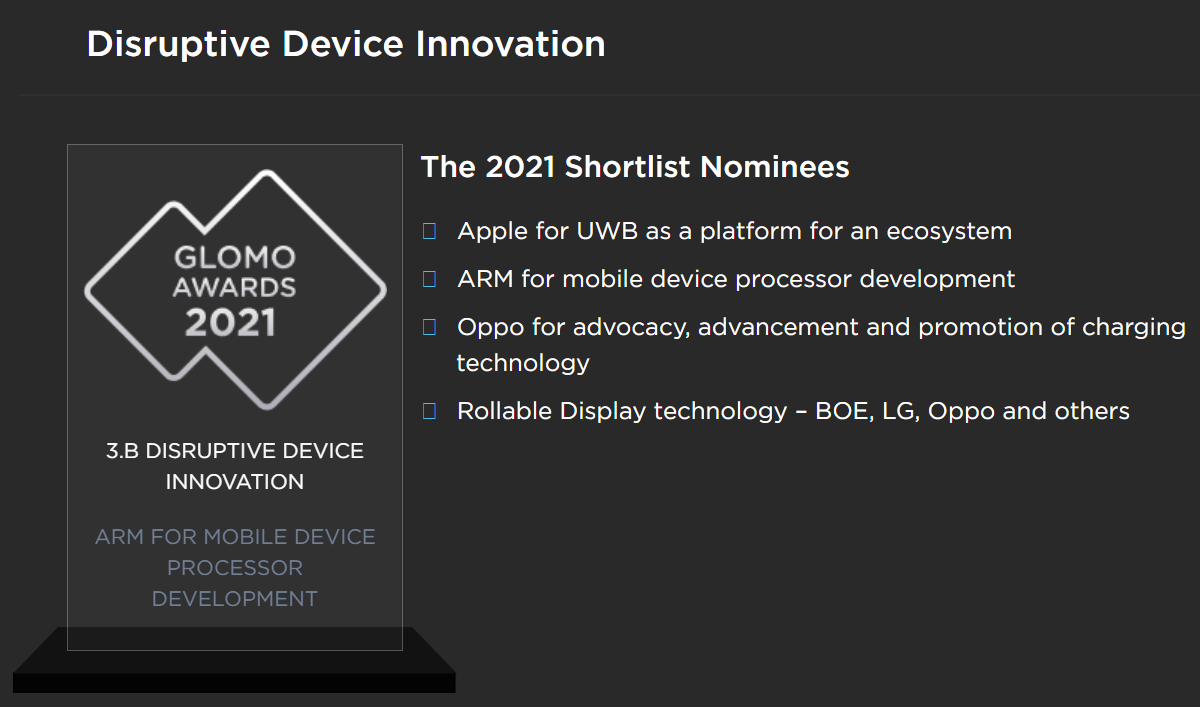 Disruptive Device Innovation

GLOMO AWARDS 2021

3.B DISRUPTIVE DEVICE INNOVATION

ARM FOR MOBILE DEVICE PROCESSOR DEVELOPMENT

The 2021 Shortlist Nominees

Apple for UWB as a platform for an ecosystem

ARM for mobile device processor development

Oppo for advocacy, advancement and promotion of charging technology

Rollable Display technology – BOE, LG, Oppo and others